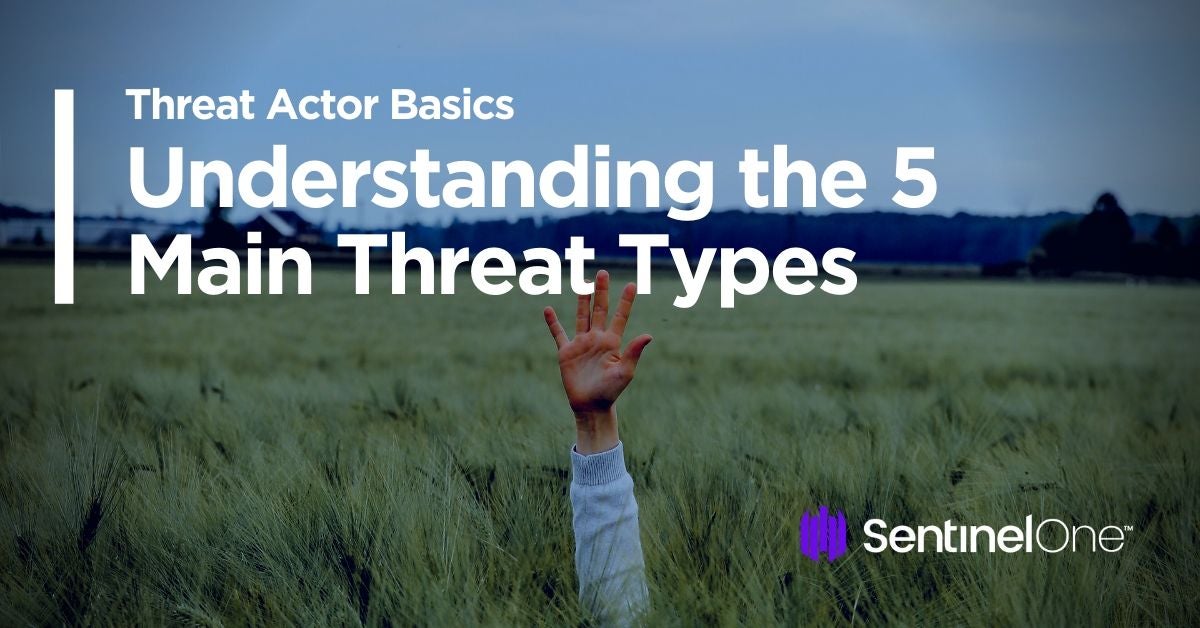 Threat Actor Basics
Understanding the 5 Main Threat Types

SentinelOne™